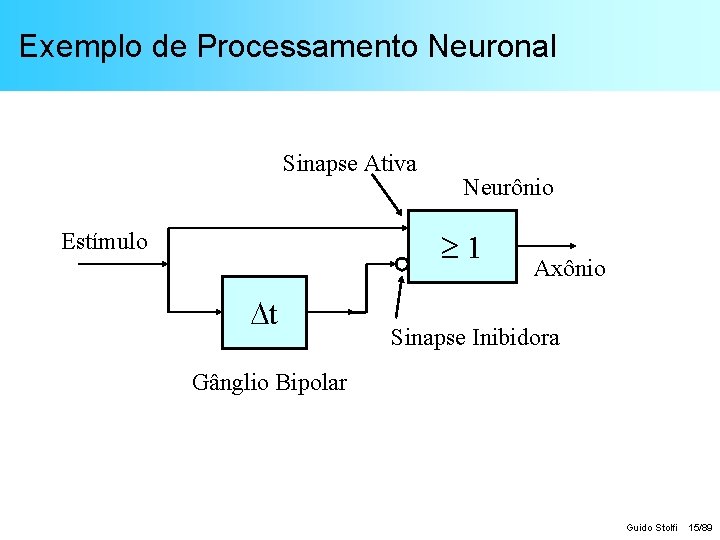 Exemplo de Processamento Neuronal

Sinapse Ativa

Neurônio

Estímulo

$\geq 1$

Axônio

$\Delta t$

Sinapse Inibidora

Gânglio Bipolar

Guido Stolfi 15/89